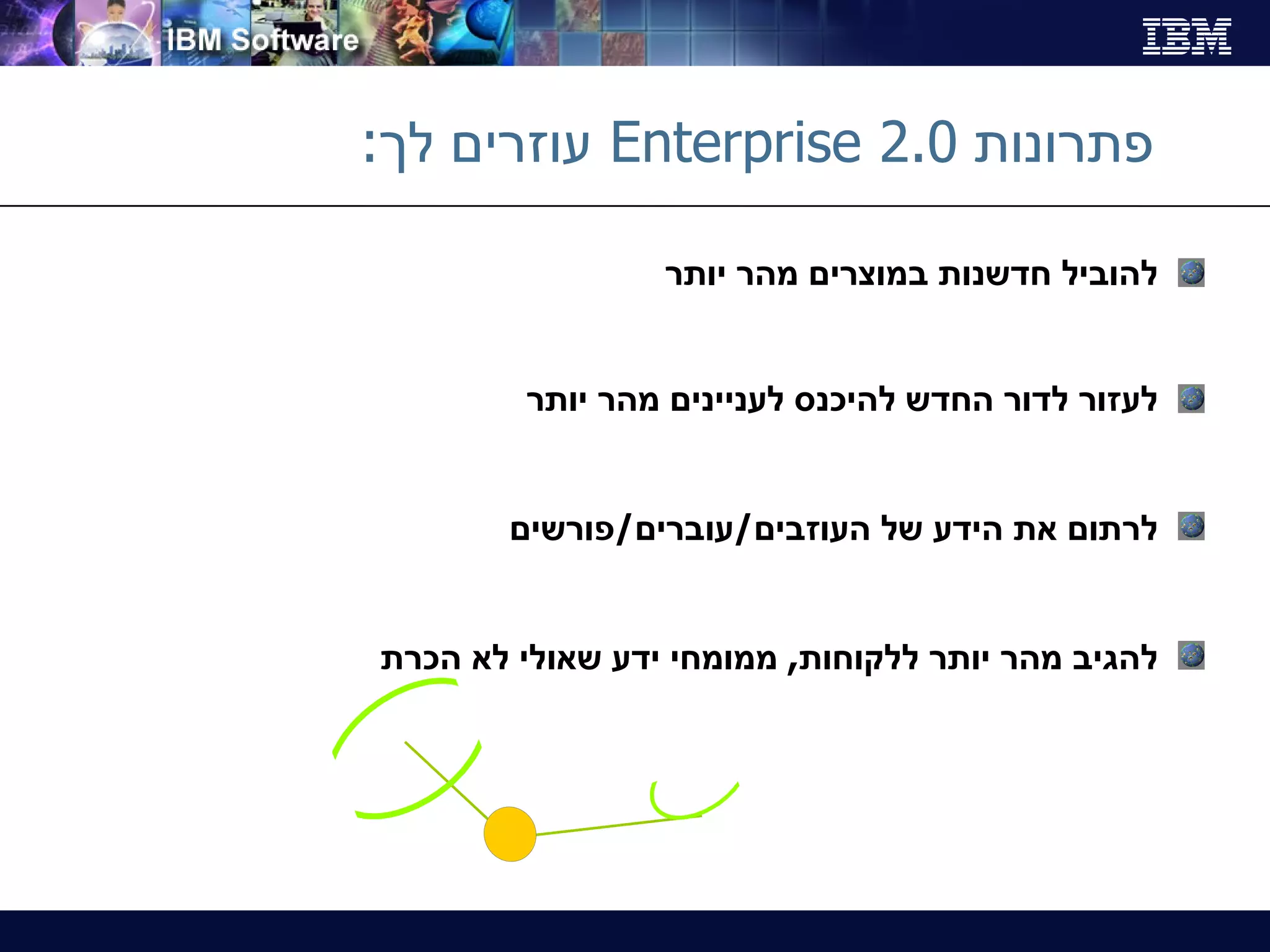 IBM Software

IBM

פתרונות Enterprise 2.0 עוזרים לך:

להוביל חדשנות במוצרים מהר יותר

לעזור לדור החדש להיכנס לעניינים מהר יותר

לרתום את הידע של העוזבים/עוברים/פורשים

להגיב מהר יותר ללקוחות, ממומחי ידע שאולי לא הכרת